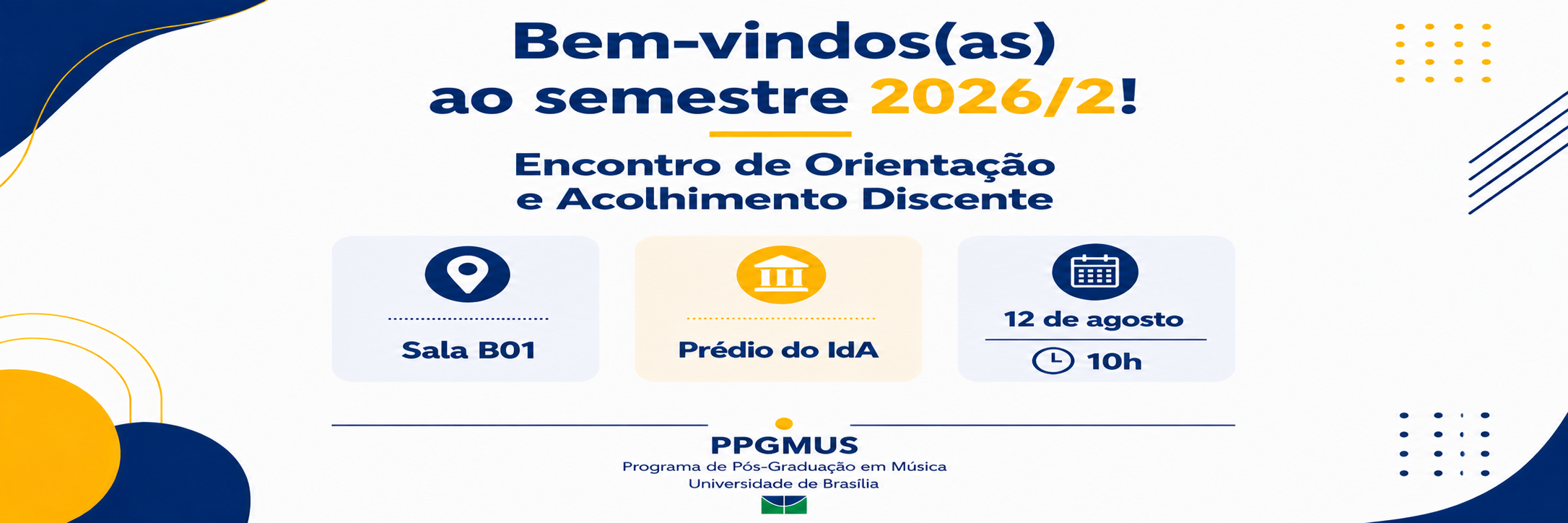 Bem-vindos(as) ao semestre 2026/2!

Encontro de Orientação e Acolhimento Discente

Sala B01

Prédio do IdA

12 de agosto

10h

PPGMUS
Programa de Pós-Graduação em Música
Universidade de Brasília